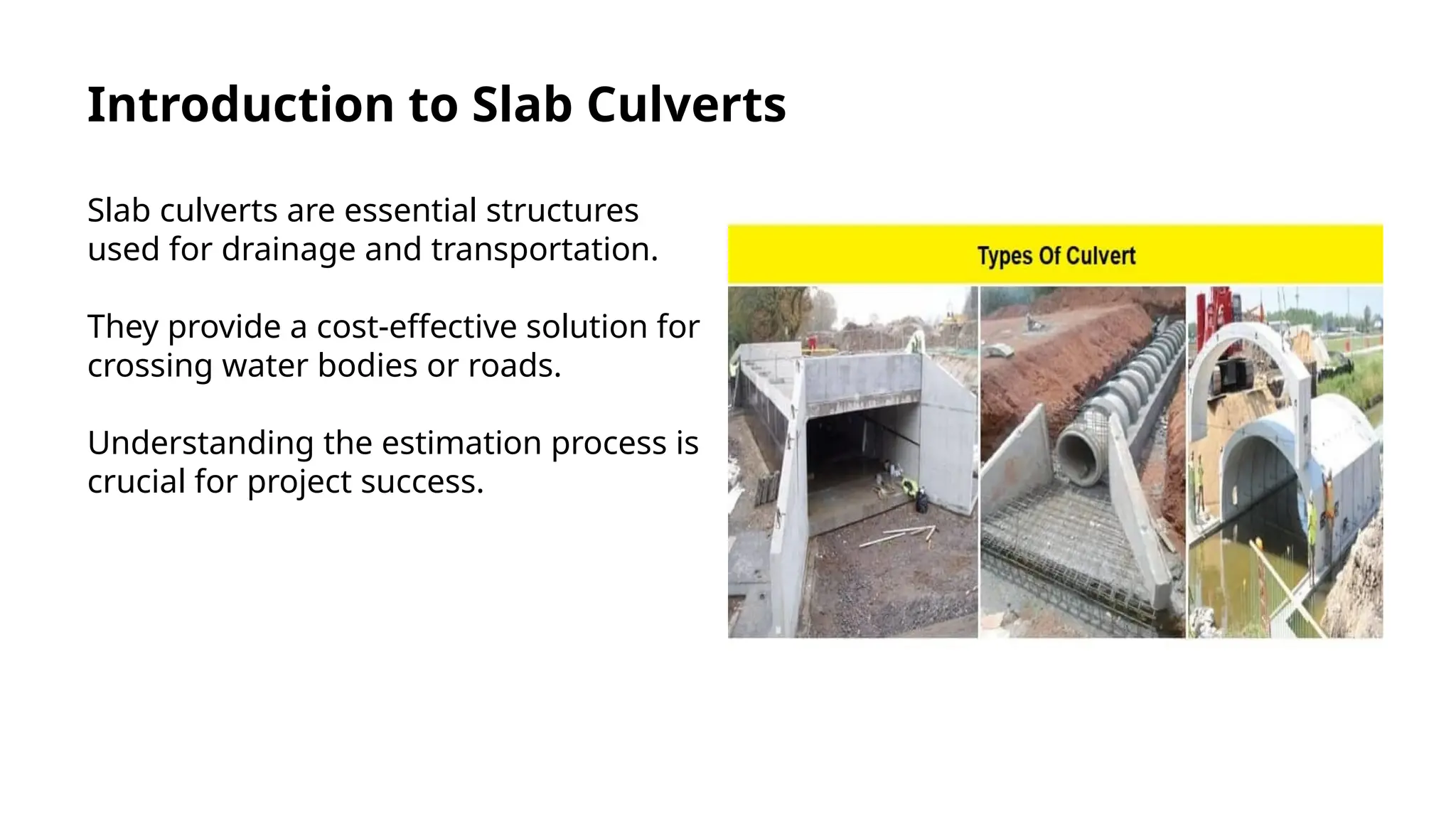 Introduction to Slab Culverts

Slab culverts are essential structures used for drainage and transportation.

They provide a cost-effective solution for crossing water bodies or roads.

Understanding the estimation process is crucial for project success.

Types Of Culvert